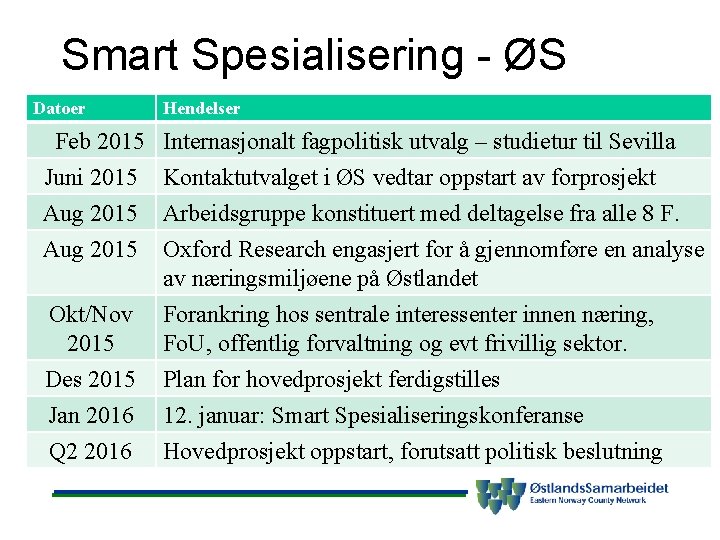 Smart Spesialisering - ØS

| Datoer | Hendelser |
|---|---|
| Feb 2015 | Internasjonalt fagpolitisk utvalg – studietur til Sevilla |
| Juni 2015 | Kontaktutvalget i ØS vedtar oppstart av forprosjekt |
| Aug 2015 | Arbeidsgruppe konstituert med deltagelse fra alle 8 F. |
| Aug 2015 | Oxford Research engasjert for å gjennomføre en analyse av næringsmiljøene på Østlandet |
| Okt/Nov 2015 | Forankring hos sentrale interessenter innen næring, FoU, offentlig forvaltning og evt frivillig sektor. |
| Des 2015 | Plan for hovedprosjekt ferdigstilles |
| Jan 2016 | 12. januar: Smart Spesialiseringskonferanse |
| Q2 2016 | Hovedprosjekt oppstart, forutsatt politisk beslutning |

ØstlandsSamarbeidet
Eastern Norway County Network